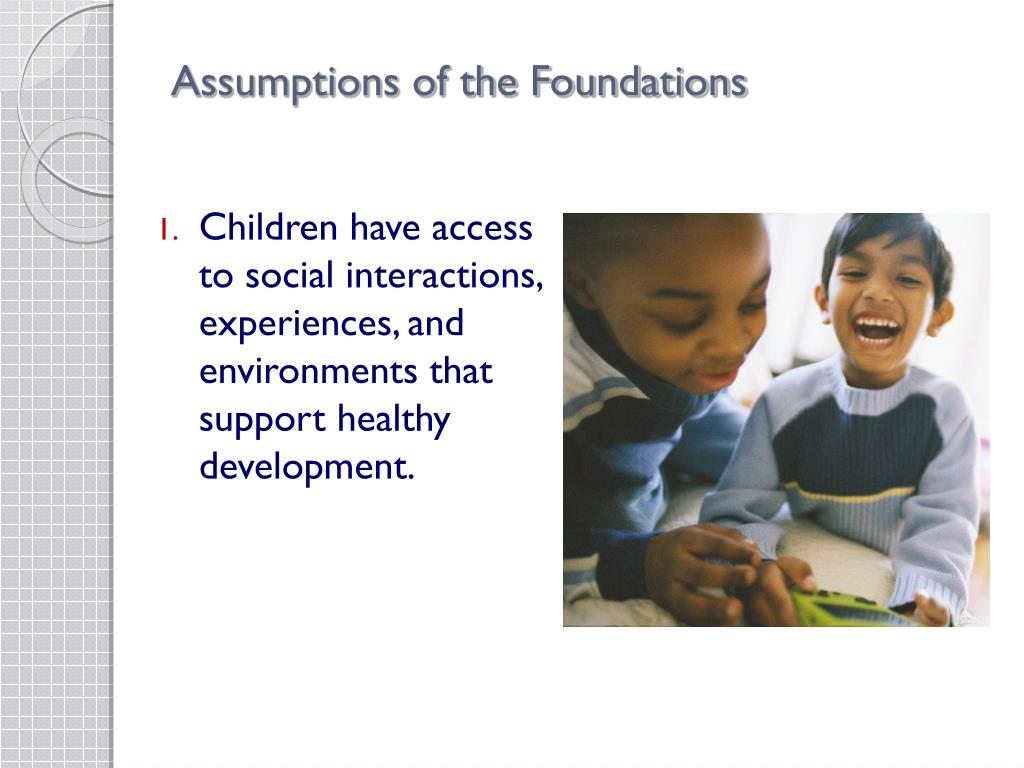 Assumptions of the Foundations

1. Children have access to social interactions, experiences, and environments that support healthy development.